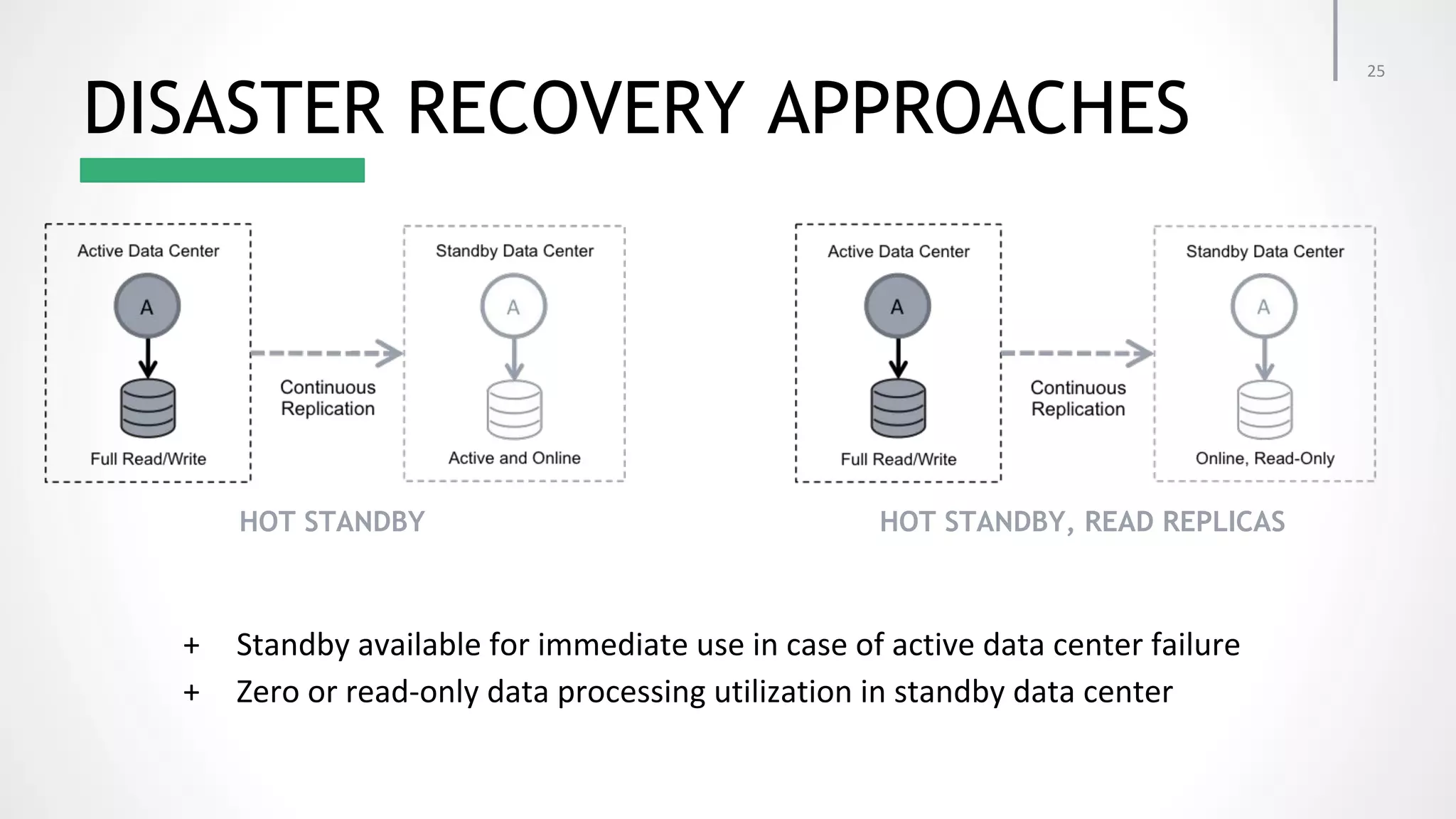 25

DISASTER RECOVERY APPROACHES

Active Data Center

A

Full Read/Write

Continuous Replication

Standby Data Center

A

Active and Online

HOT STANDBY

Active Data Center

A

Full Read/Write

Continuous Replication

Standby Data Center

A

Online, Read-Only

HOT STANDBY, READ REPLICAS

+ Standby available for immediate use in case of active data center failure

+ Zero or read-only data processing utilization in standby data center